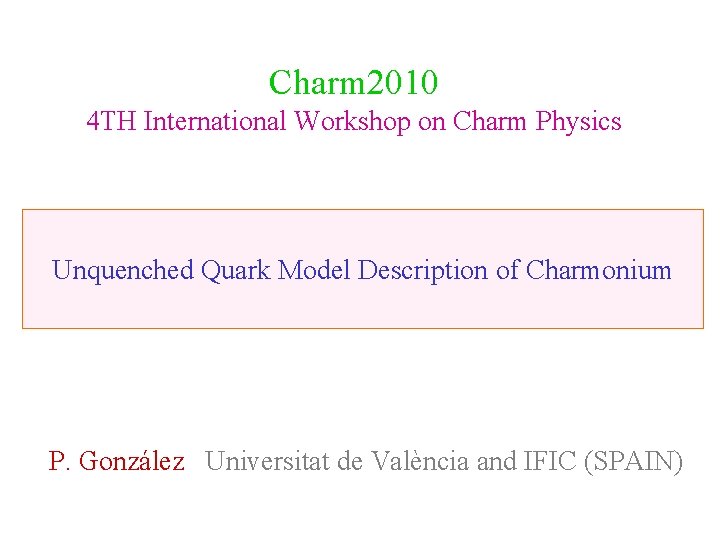 Charm2010
4TH International Workshop on Charm Physics

Unquenched Quark Model Description of Charmonium

P. González Universitat de València and IFIC (SPAIN)